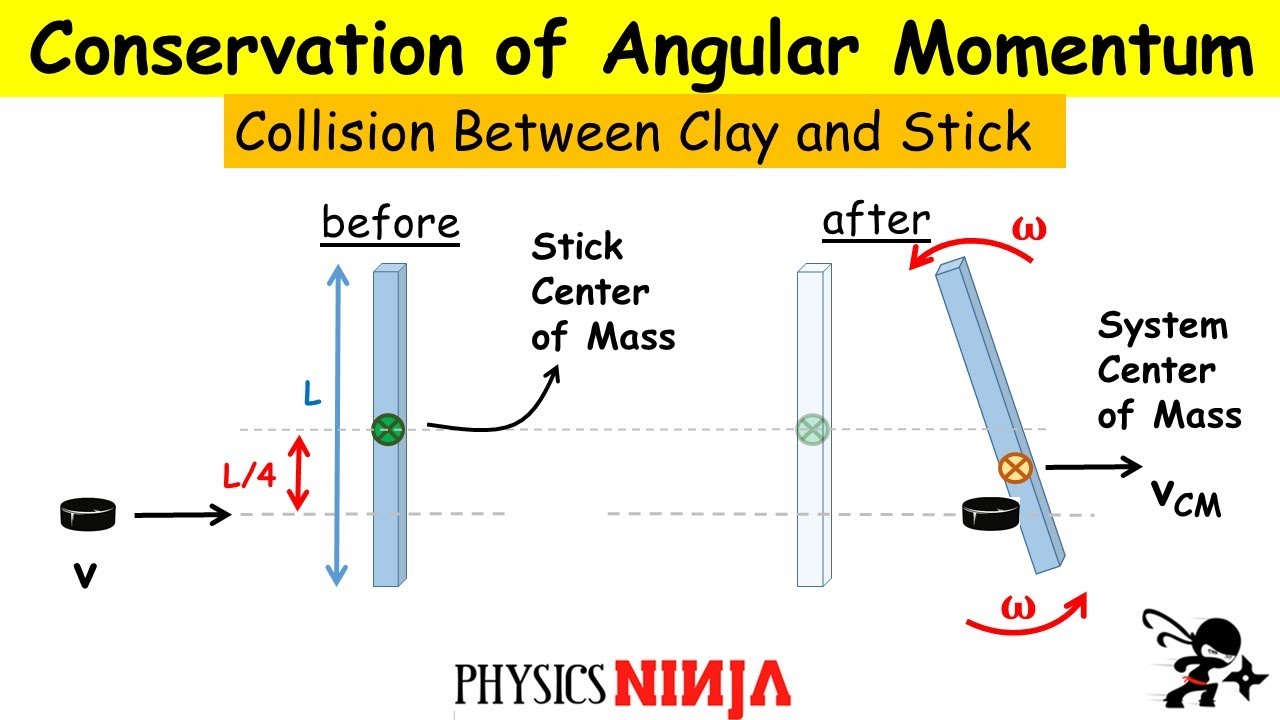 Conservation of Angular Momentum

Collision Between Clay and Stick

before

Stick Center of Mass

L

L/4

v

after

ω

System Center of Mass

$v_{CM}$

ω

PHYSICS NINJA